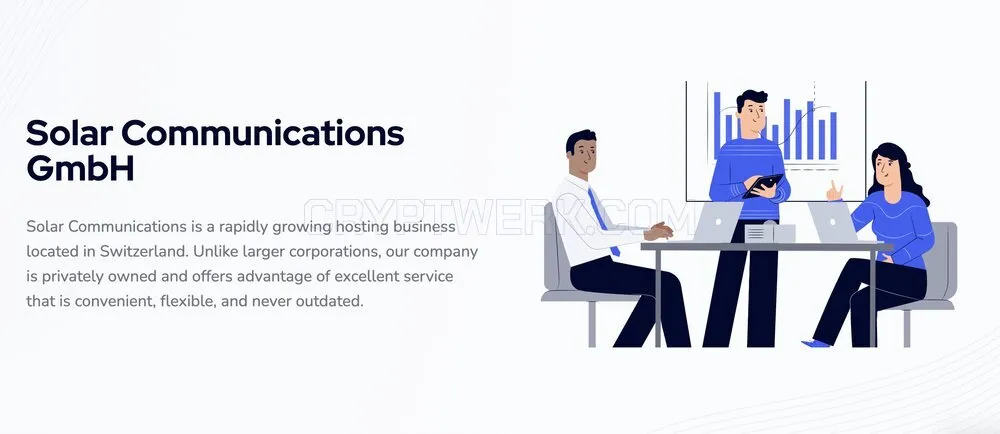 Solar Communications GmbH

Solar Communications is a rapidly growing hosting business located in Switzerland. Unlike larger corporations, our company is privately owned and offers advantage of excellent service that is convenient, flexible, and never outdated.

CRYPTWERK.COM